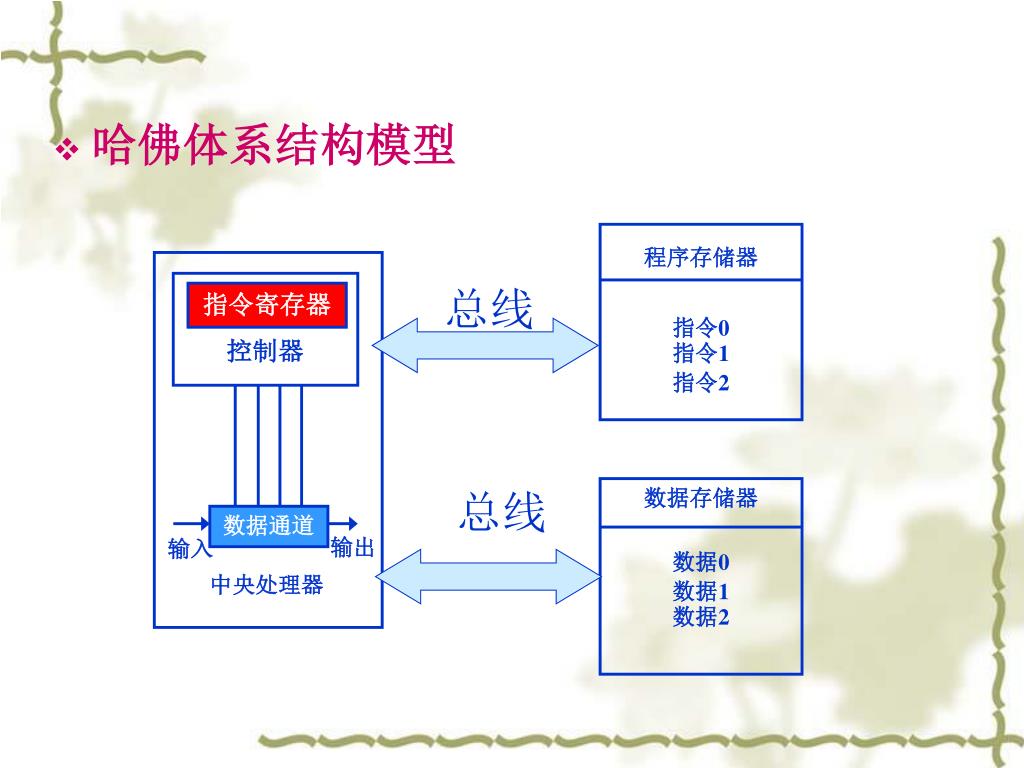 ❖ 哈佛体系结构模型

指令寄存器
控制器

数据通道
输入
输出
中央处理器

总线

总线

程序存储器
指令0
指令1
指令2

数据存储器
数据0
数据1
数据2